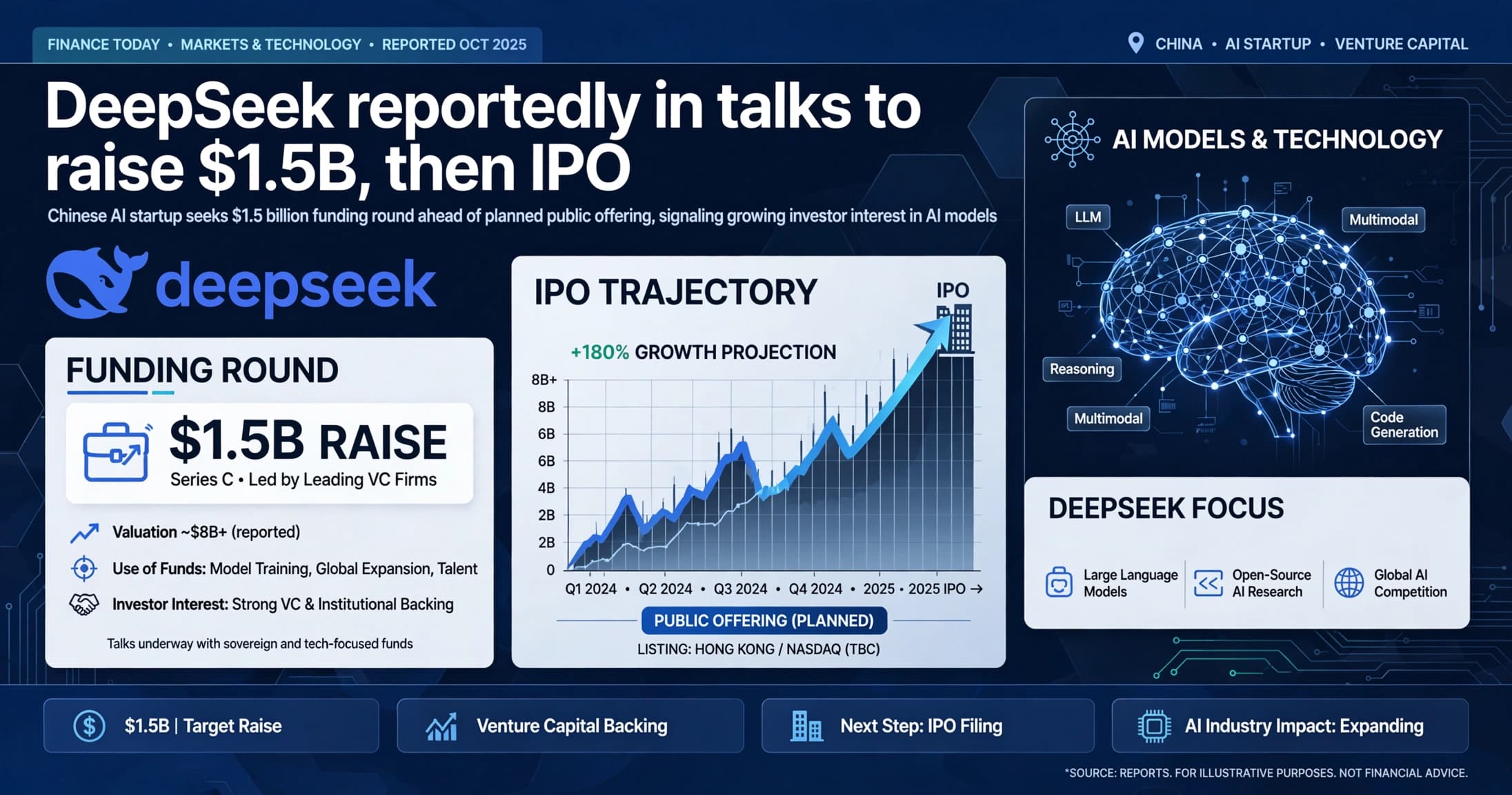 FINANCE TODAY • MARKETS & TECHNOLOGY • REPORTED OCT 2025

CHINA • AI STARTUP • VENTURE CAPITAL

DeepSeek reportedly in talks to raise $1.5B, then IPO

Chinese AI startup seeks $1.5 billion funding round ahead of planned public offering, signaling growing investor interest in AI models

deepseek

FUNDING ROUND

$1.5B RAISE
Series C • Led by Leading VC Firms

Valuation ~$8B+ (reported)

Use of Funds: Model Training, Global Expansion, Talent

Investor Interest: Strong VC & Institutional Backing

Talks underway with sovereign and tech-focused funds

IPO TRAJECTORY

IPO

+180% GROWTH PROJECTION

8B+
8B
6B
6B
4B
2B
2B
0

Q1 2024 • Q2 2024 • Q3 2024 • Q4 2024 • 2025 • 2025 IPO →

PUBLIC OFFERING (PLANNED)

LISTING: HONG KONG / NASDAQ (TBC)

AI MODELS & TECHNOLOGY

LLM
Multimodal
Reasoning
Multimodal
Code Generation

DEEPSEEK FOCUS

Large Language Models

Open-Source AI Research

Global AI Competition

$1.5B | Target Raise

Venture Capital Backing

Next Step: IPO Filing

AI Industry Impact: Expanding

*SOURCE: REPORTS. FOR ILLUSTRATIVE PURPOSES. NOT FINANCIAL ADVICE.